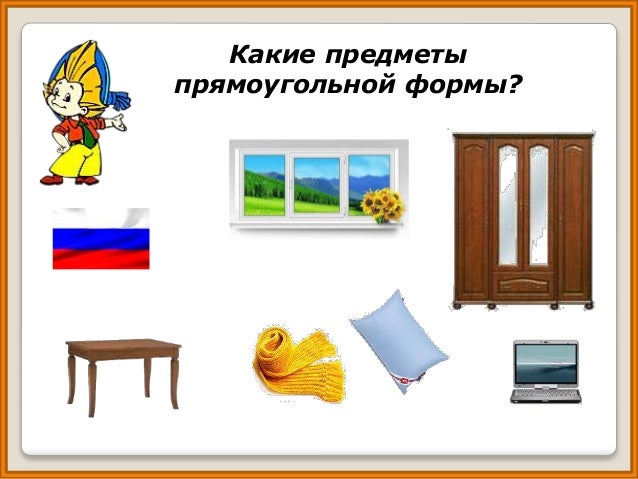 Какие предметы прямоугольной формы?